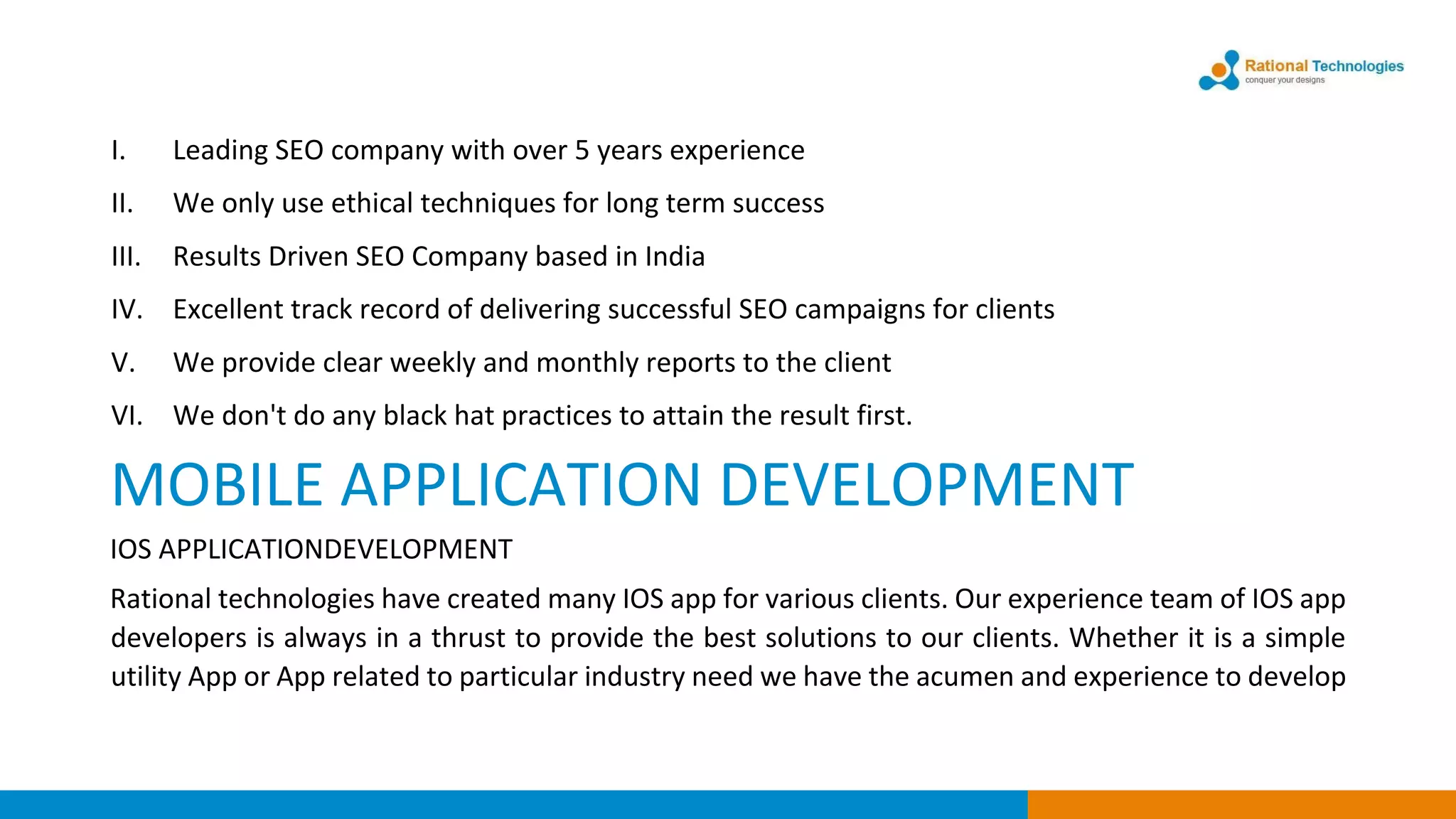 Rational Technologies
conquer your designs

I. Leading SEO company with over 5 years experience

II. We only use ethical techniques for long term success

III. Results Driven SEO Company based in India

IV. Excellent track record of delivering successful SEO campaigns for clients

V. We provide clear weekly and monthly reports to the client

VI. We don't do any black hat practices to attain the result first.

MOBILE APPLICATION DEVELOPMENT

IOS APPLICATIONDEVELOPMENT

Rational technologies have created many IOS app for various clients. Our experience team of IOS app developers is always in a thrust to provide the best solutions to our clients. Whether it is a simple utility App or App related to particular industry need we have the acumen and experience to develop